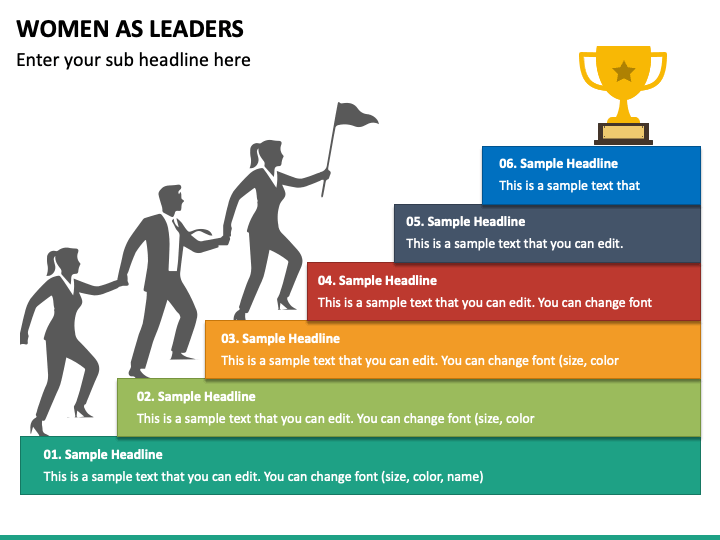 WOMEN AS LEADERS

Enter your sub headline here

06. Sample Headline
This is a sample text that

05. Sample Headline
This is a sample text that you can edit.

04. Sample Headline
This is a sample text that you can edit. You can change font

03. Sample Headline
This is a sample text that you can edit. You can change font (size, color

02. Sample Headline
This is a sample text that you can edit. You can change font (size, color

01. Sample Headline
This is a sample text that you can edit. You can change font (size, color, name)